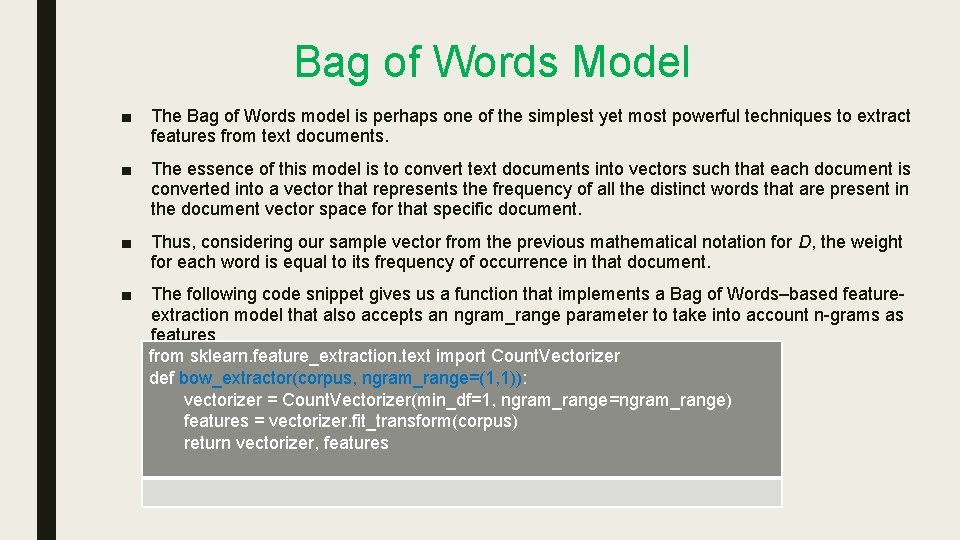 Bag of Words Model

■ The Bag of Words model is perhaps one of the simplest yet most powerful techniques to extract features from text documents.

■ The essence of this model is to convert text documents into vectors such that each document is converted into a vector that represents the frequency of all the distinct words that are present in the document vector space for that specific document.

■ Thus, considering our sample vector from the previous mathematical notation for D, the weight for each word is equal to its frequency of occurrence in that document.

■ The following code snippet gives us a function that implements a Bag of Words–based feature-extraction model that also accepts an ngram_range parameter to take into account n-grams as features

from sklearn.feature_extraction.text import CountVectorizer
def bow_extractor(corpus, ngram_range=(1,1)):
vectorizer = CountVectorizer(min_df=1, ngram_range=ngram_range)
features = vectorizer.fit_transform(corpus)
return vectorizer, features